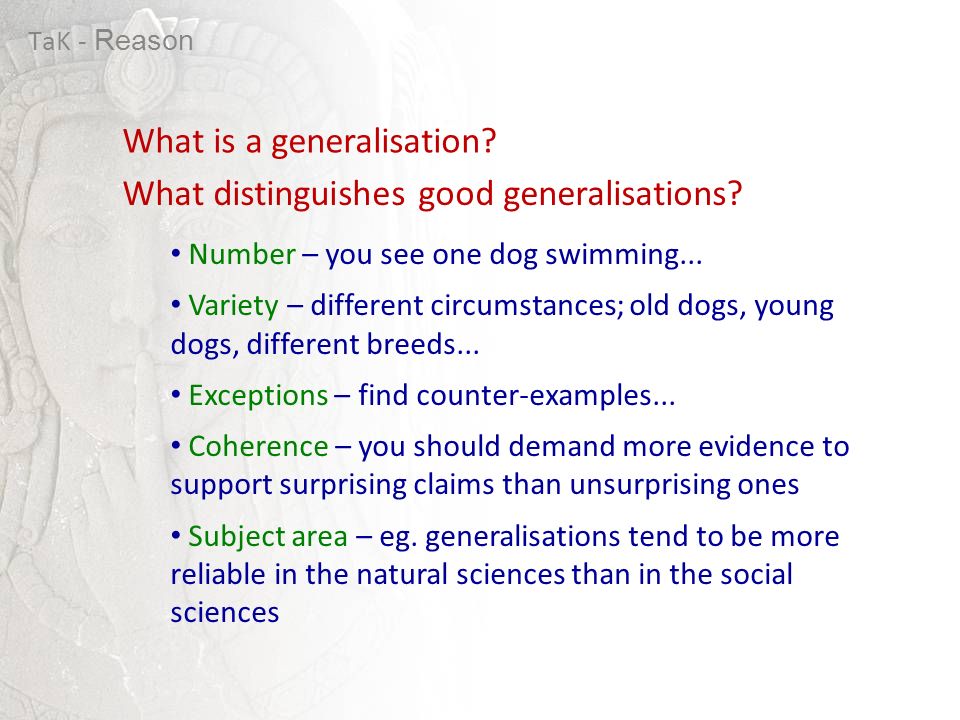 TaK - Reason

What is a generalisation?

What distinguishes good generalisations?

• Number – you see one dog swimming...

• Variety – different circumstances; old dogs, young dogs, different breeds...

• Exceptions – find counter-examples...

• Coherence – you should demand more evidence to support surprising claims than unsurprising ones

• Subject area – eg. generalisations tend to be more reliable in the natural sciences than in the social sciences